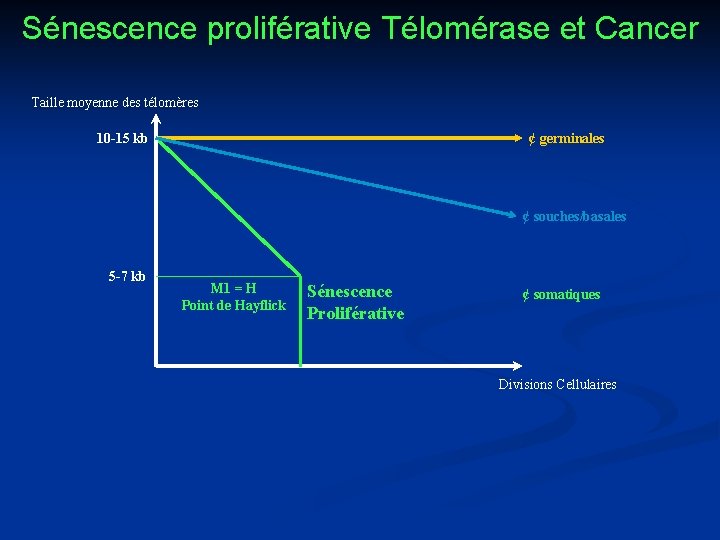 Sénescence proliférative Télomérase et Cancer

Taille moyenne des télomères

10-15 kb

¢ germinales

¢ souches/basales

5-7 kb

M1 = H
Point de Hayflick

Sénescence
Proliférative

¢ somatiques

Divisions Cellulaires